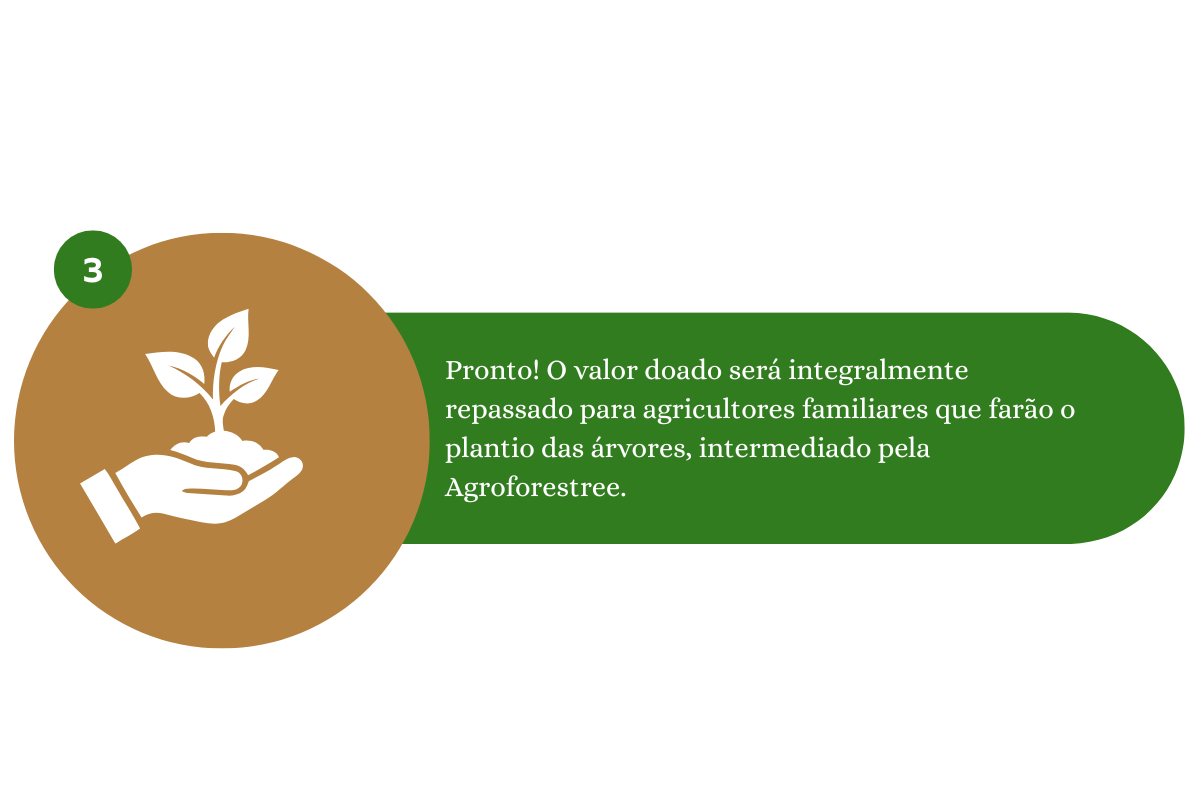 3

Pronto! O valor doado será integralmente repassado para agricultores familiares que farão o plantio das árvores, intermediado pela Agroforestree.